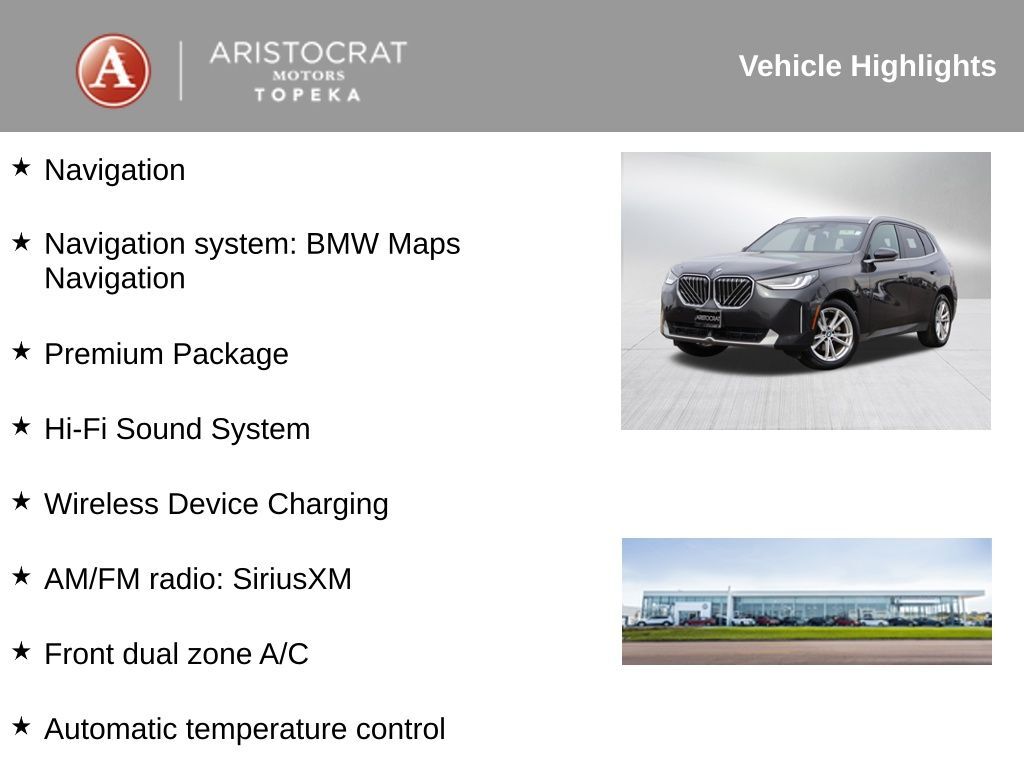 A
ARISTOCRAT
MOTORS
TOPEKA

Vehicle Highlights

★ Navigation

★ Navigation system: BMW Maps Navigation

★ Premium Package

★ Hi-Fi Sound System

★ Wireless Device Charging

★ AM/FM radio: SiriusXM

★ Front dual zone A/C

★ Automatic temperature control